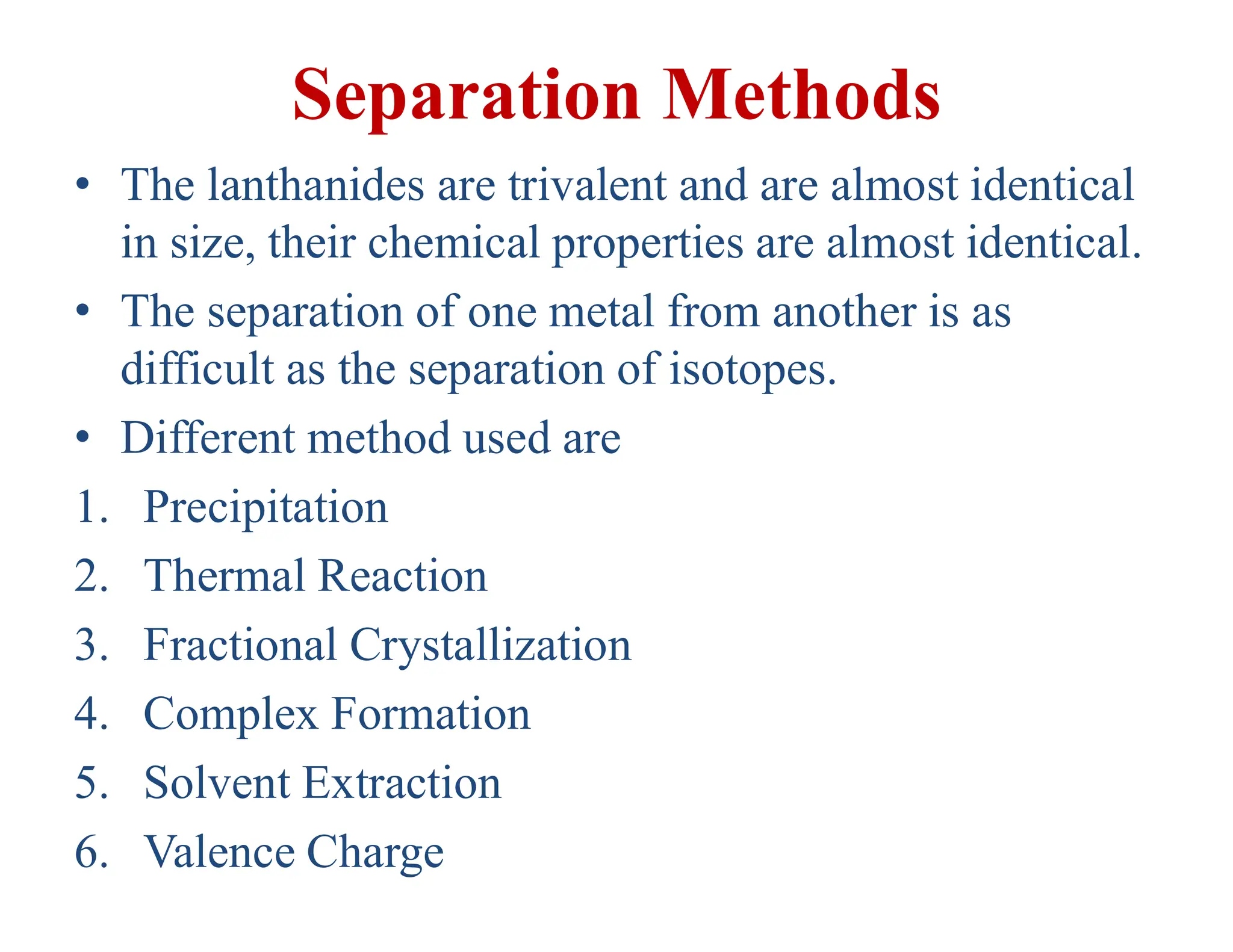 Separation Methods

• The lanthanides are trivalent and are almost identical in size, their chemical properties are almost identical.

• The separation of one metal from another is as difficult as the separation of isotopes.

• Different method used are

1. Precipitation
2. Thermal Reaction
3. Fractional Crystallization
4. Complex Formation
5. Solvent Extraction
6. Valence Charge